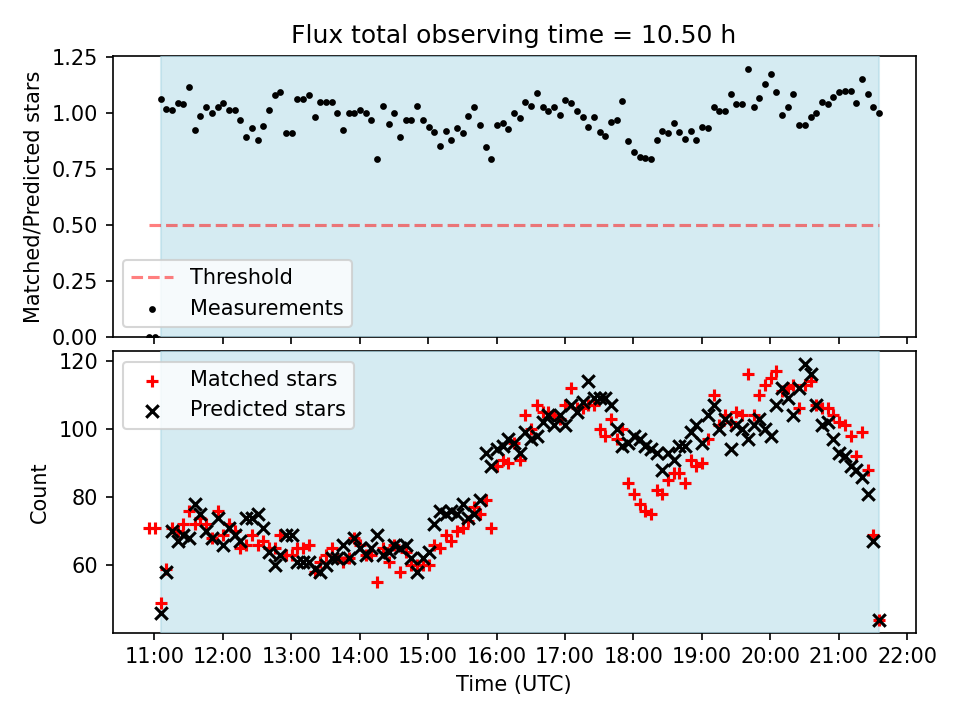 Flux total observing time = 10.50 h

Matched/Predicted stars

1.25
1.00
0.75
0.50
0.25
0.00

Threshold
Measurements

Count

120
100
80
60

Matched stars
Predicted stars

11:00 12:00 13:00 14:00 15:00 16:00 17:00 18:00 19:00 20:00 21:00 22:00

Time (UTC)